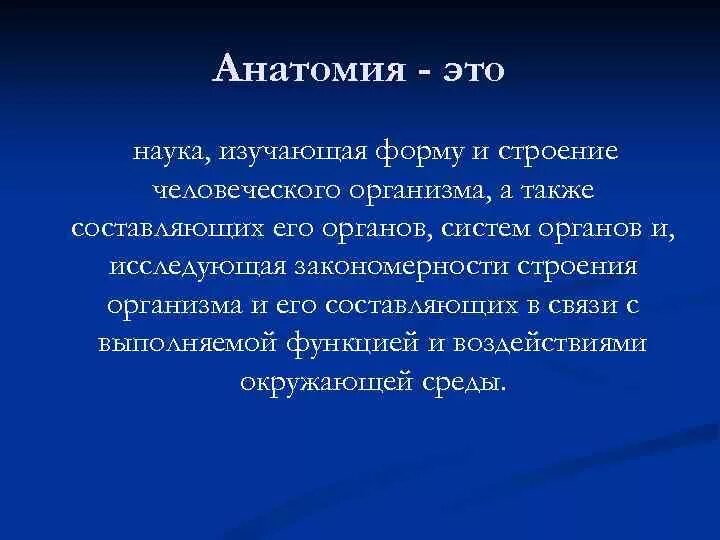 Анатомия - это

наука, изучающая форму и строение человеческого организма, а также составляющих его органов, систем органов и, исследующая закономерности строения организма и его составляющих в связи с выполняемой функцией и воздействиями окружающей среды.